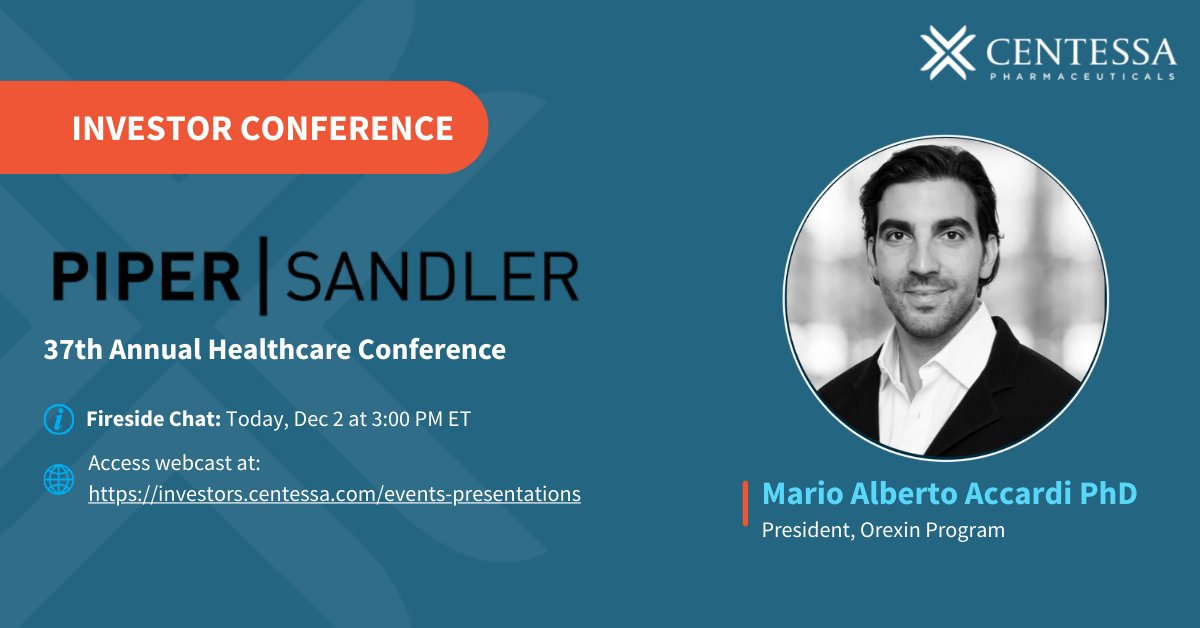 CENTESSA
PHARMACEUTICALS

INVESTOR CONFERENCE

PIPER | SANDLER

37th Annual Healthcare Conference

Fireside Chat: Today, Dec 2 at 3:00 PM ET

Access webcast at:
https://investors.centessa.com/events-presentations

Mario Alberto Accardi PhD
President, Orexin Program